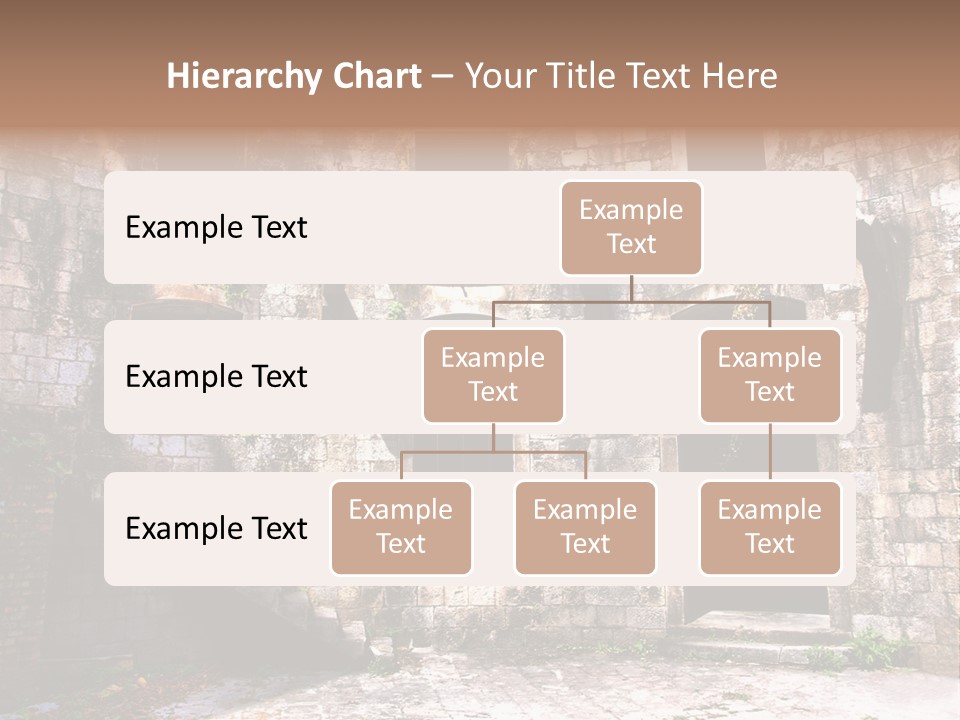 Hierarchy Chart – Your Title Text Here

Example Text

Example Text

Example Text

Example Text

Example Text

Example Text

Example Text

Example Text

Example Text